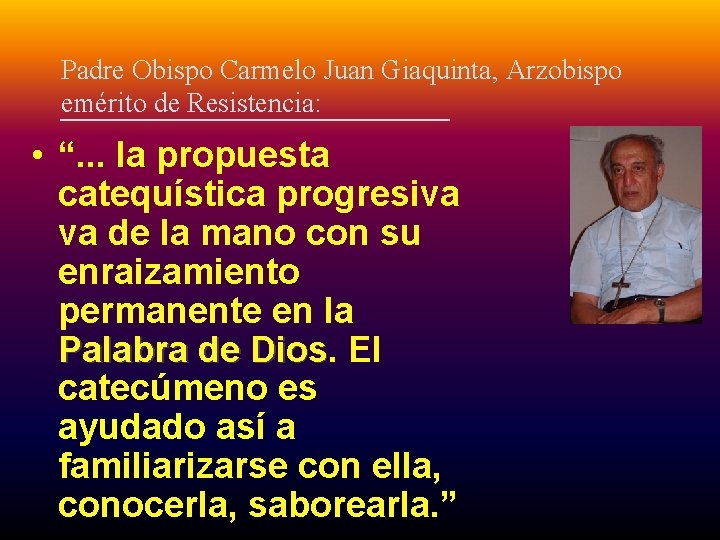 Padre Obispo Carmelo Juan Giaquinta, Arzobispo emérito de Resistencia:

• “... la propuesta catequística progresiva va de la mano con su enraizamiento permanente en la Palabra de Dios. El catecúmeno es ayudado así a familiarizarse con ella, conocerla, saborearla.”